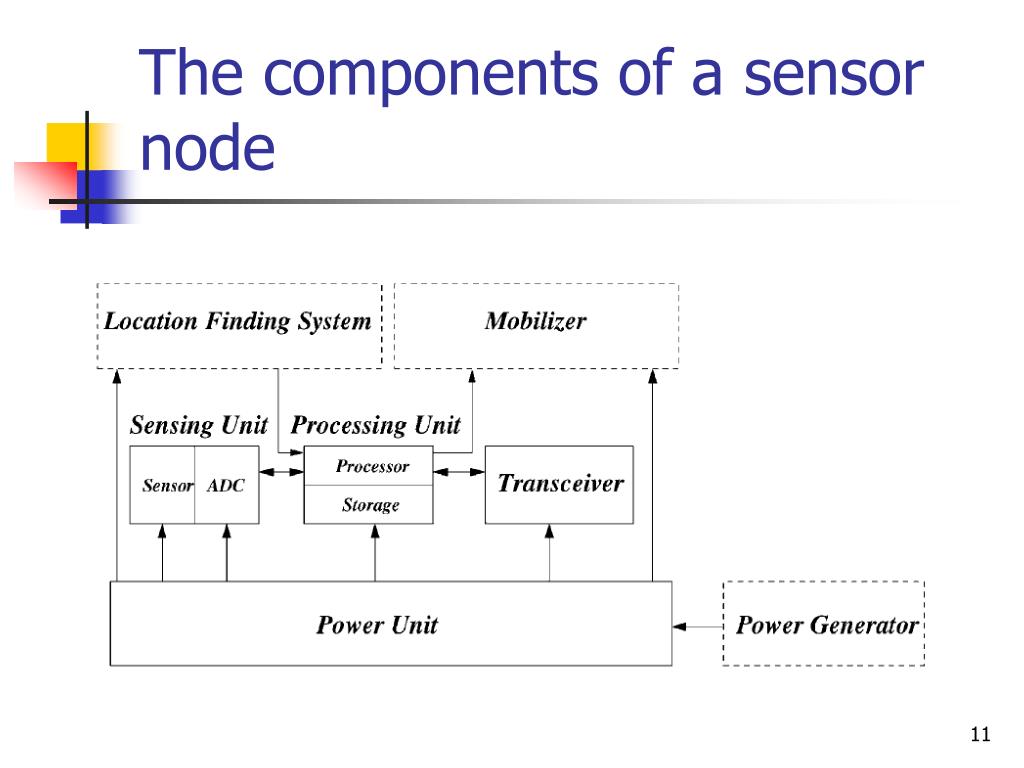 The components of a sensor node

Location Finding System

Mobilizer

Sensing Unit

Processing Unit

Sensor

ADC

Processor

Storage

Transceiver

Power Unit

Power Generator

11